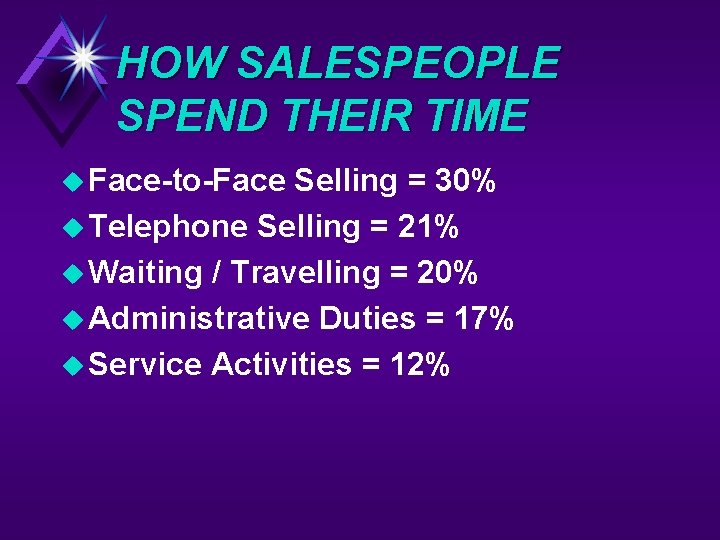 HOW SALESPEOPLE SPEND THEIR TIME

Face-to-Face Selling = 30%
Telephone Selling = 21%
Waiting / Travelling = 20%
Administrative Duties = 17%
Service Activities = 12%